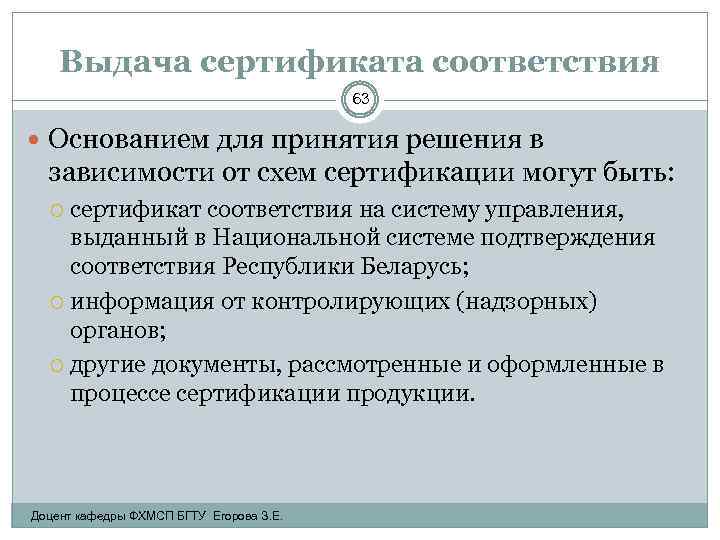 Выдача сертификата соответствия

63

Основанием для принятия решения в зависимости от схем сертификации могут быть:

сертификат соответствия на систему управления, выданный в Национальной системе подтверждения соответствия Республики Беларусь;

информация от контролирующих (надзорных) органов;

другие документы, рассмотренные и оформленные в процессе сертификации продукции.

Доцент кафедры ФХМСП БГТУ Егорова З.Е.